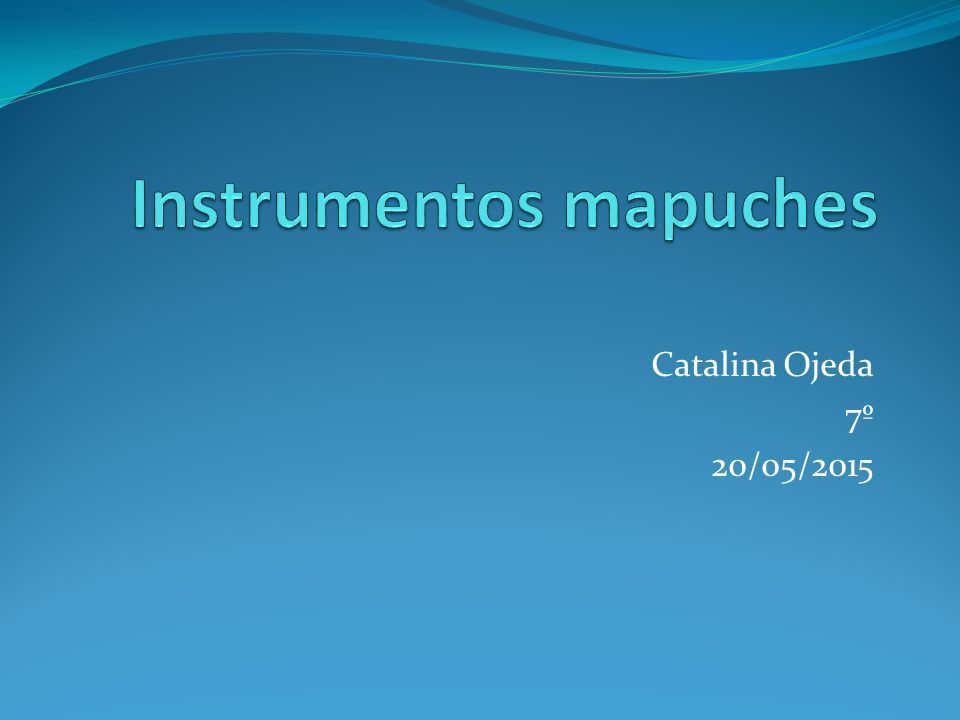 Instrumentos mapuches

Catalina Ojeda
7º
20/05/2015